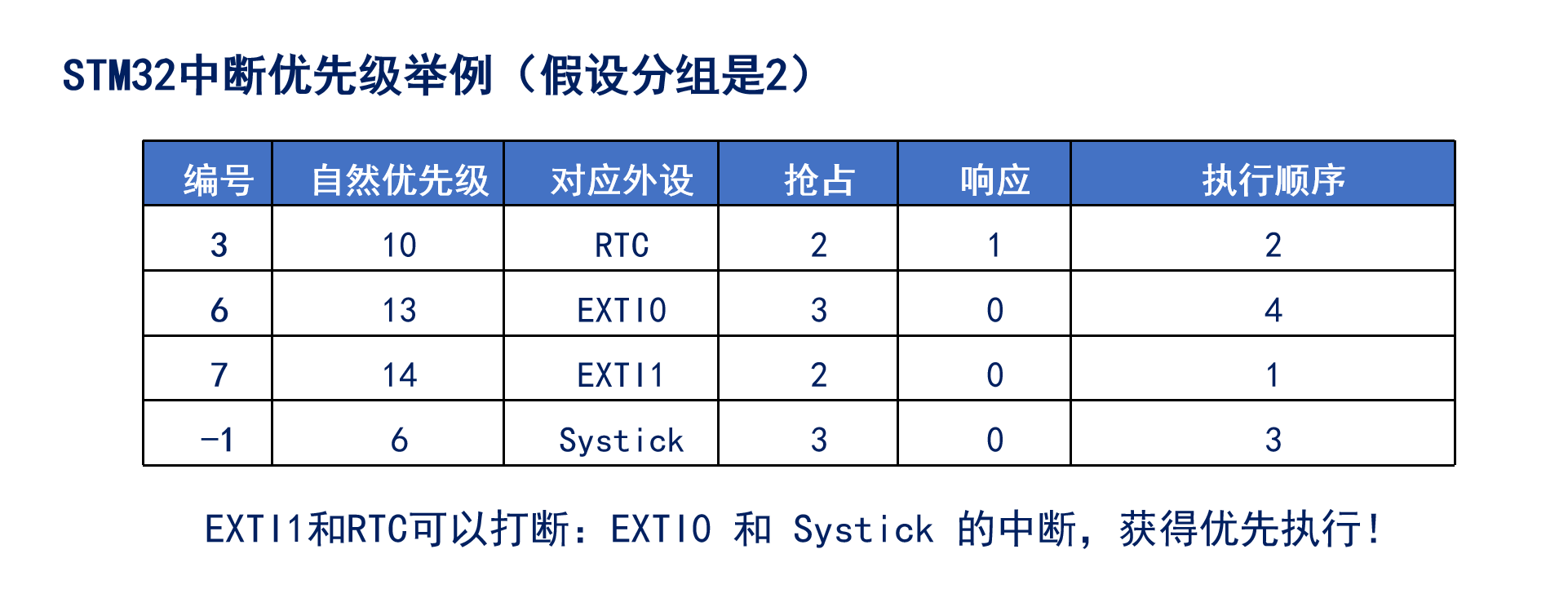 STM32中断优先级举例（假设分组是2）

| 编号 | 自然优先级 | 对应外设 | 抢占 | 响应 | 执行顺序 |
|---|---|---|---|---|---|
| 3 | 10 | RTC | 2 | 1 | 2 |
| 6 | 13 | EXTI0 | 3 | 0 | 4 |
| 7 | 14 | EXTI1 | 2 | 0 | 1 |
| -1 | 6 | Systick | 3 | 0 | 3 |

EXTI1和RTC可以打断：EXTI0 和 Systick 的中断，获得优先执行！